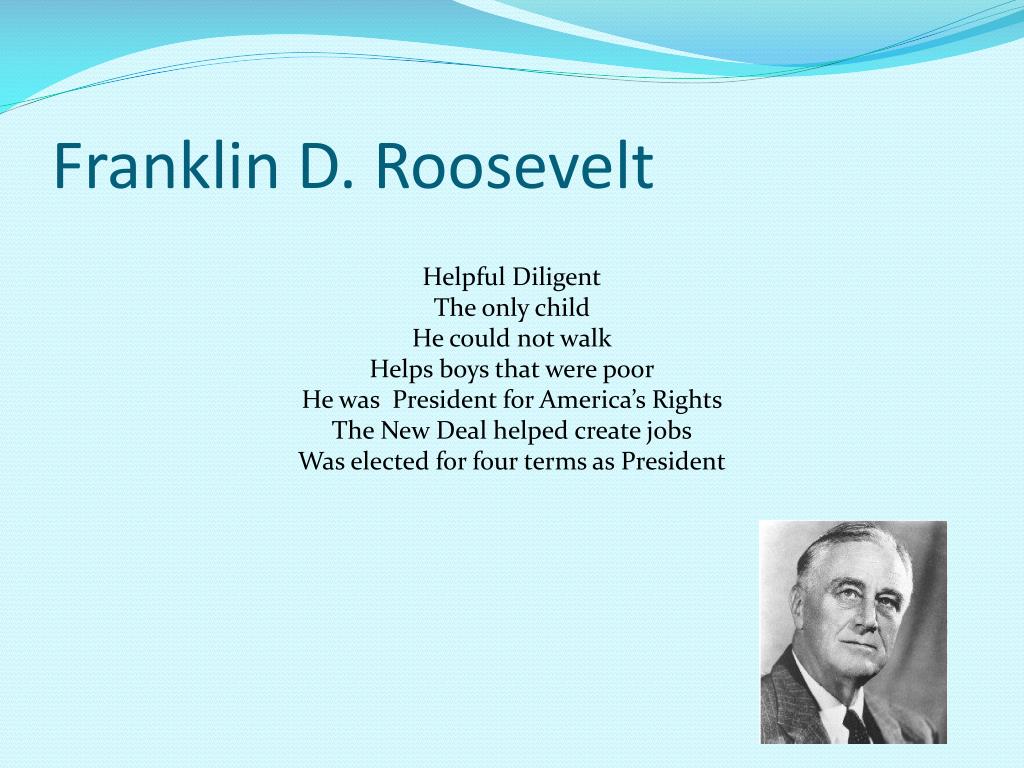 Franklin D. Roosevelt

Helpful Diligent
The only child
He could not walk
Helps boys that were poor
He was President for America's Rights
The New Deal helped create jobs
Was elected for four terms as President